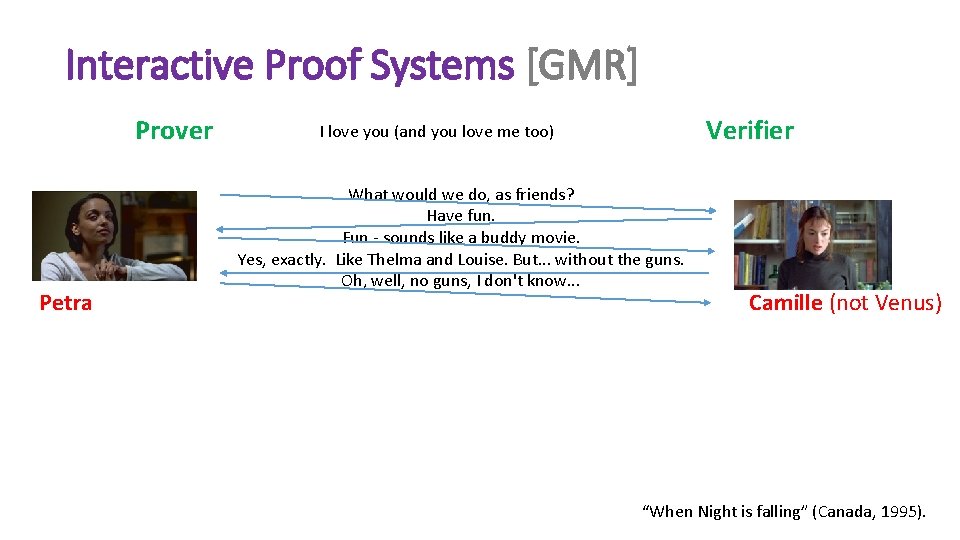 Interactive Proof Systems [GMR]

Prover

I love you (and you love me too)

Verifier

What would we do, as friends?
Have fun.
Fun - sounds like a buddy movie.
Yes, exactly. Like Thelma and Louise. But... without the guns.
Oh, well, no guns, I don't know...

Petra

Camille (not Venus)

"When Night is falling" (Canada, 1995).